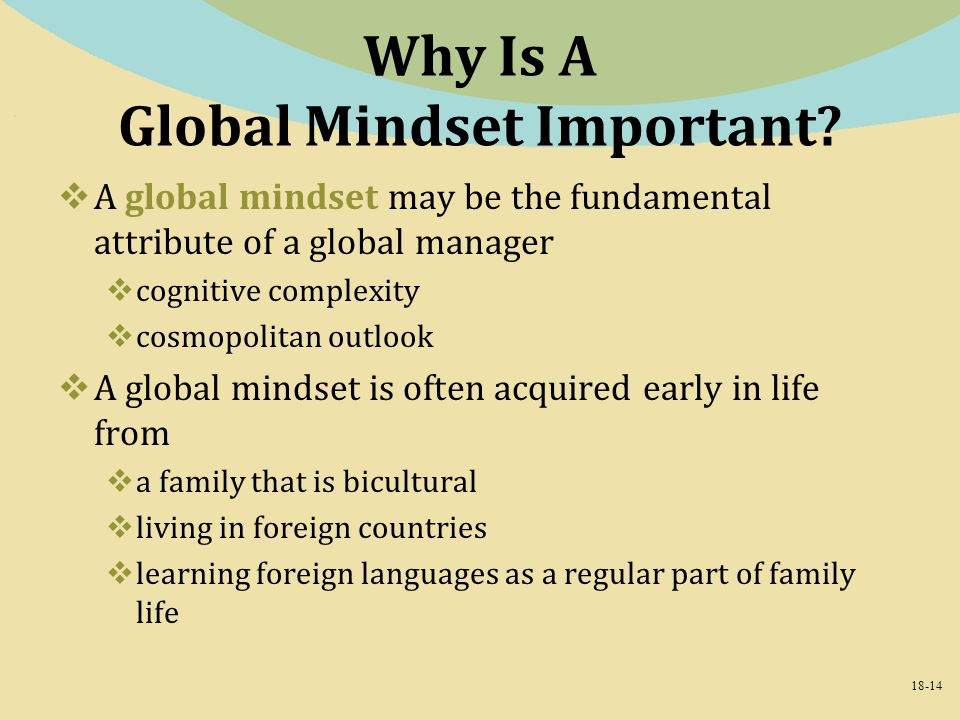 Why Is A
Global Mindset Important?

❖ A global mindset may be the fundamental attribute of a global manager
❖ cognitive complexity
❖ cosmopolitan outlook
❖ A global mindset is often acquired early in life from
❖ a family that is bicultural
❖ living in foreign countries
❖ learning foreign languages as a regular part of family life

18-14